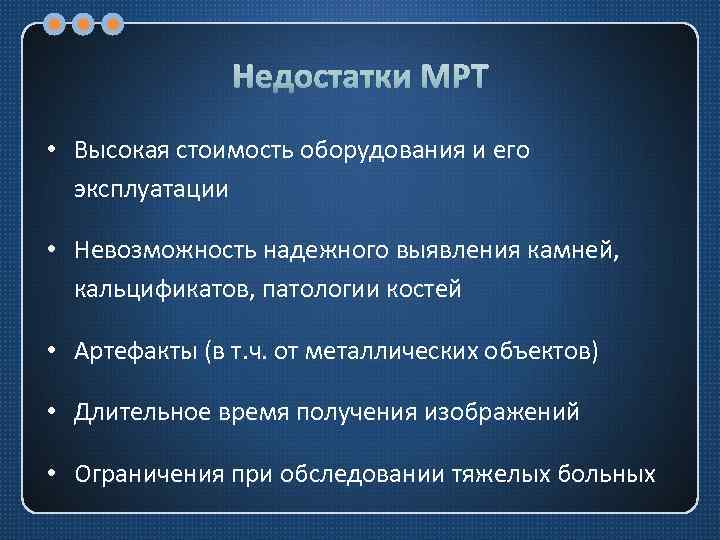 Недостатки МРТ

• Высокая стоимость оборудования и его эксплуатации

• Невозможность надежного выявления камней, кальцификатов, патологии костей

• Артефакты (в т.ч. от металлических объектов)

• Длительное время получения изображений

• Ограничения при обследовании тяжелых больных